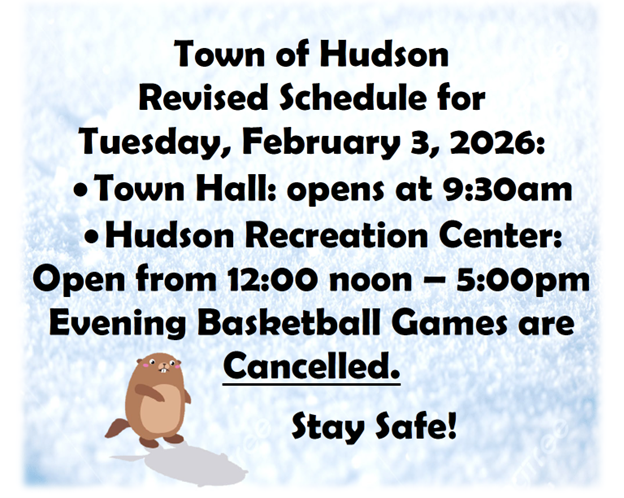 Town of Hudson
Revised Schedule for
Tuesday, February 3, 2026:

• Town Hall: opens at 9:30am

• Hudson Recreation Center:
Open from 12:00 noon – 5:00pm
Evening Basketball Games are
Cancelled.

Stay Safe!